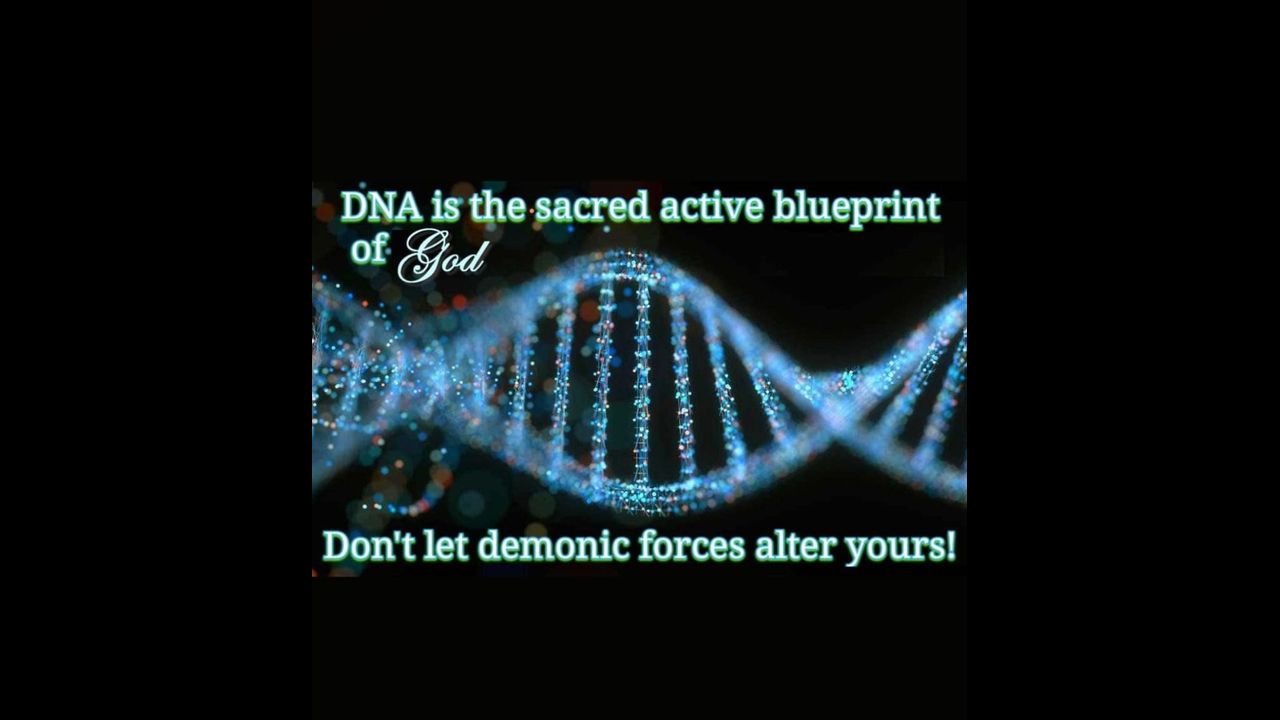 DNA is the sacred active blueprint of God

Don't let demonic forces alter yours!